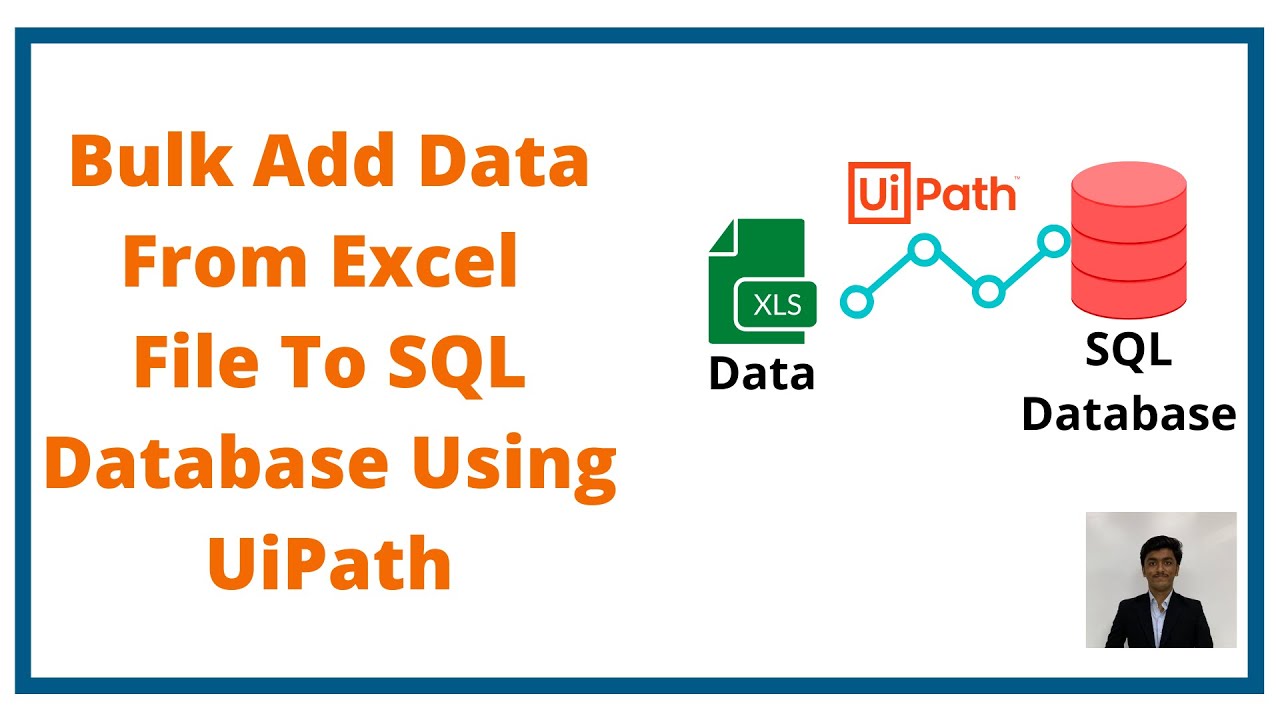 Bulk Add Data From Excel File To SQL Database Using UiPath

UiPath™

XLS

Data

SQL Database